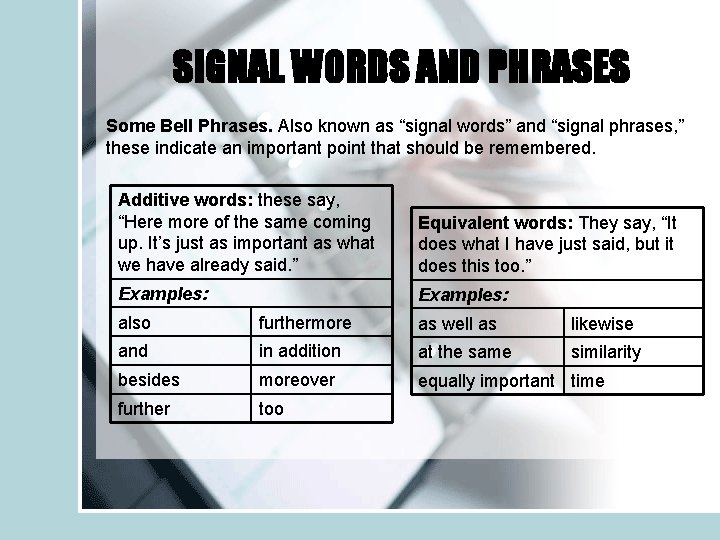 SIGNAL WORDS AND PHRASES

Some Bell Phrases. Also known as “signal words” and “signal phrases,” these indicate an important point that should be remembered.

| Additive words: these say, “Here more of the same coming up. It’s just as important as what we have already said.” | |
|---|---|
| Examples: | |
| also | furthermore |
| and | in addition |
| besides | moreover |
| further | too |

| Equivalent words: They say, “It does what I have just said, but it does this too.” | |
|---|---|
| Examples: | |
| as well as | likewise |
| at the same | similarity |
| equally important | time |